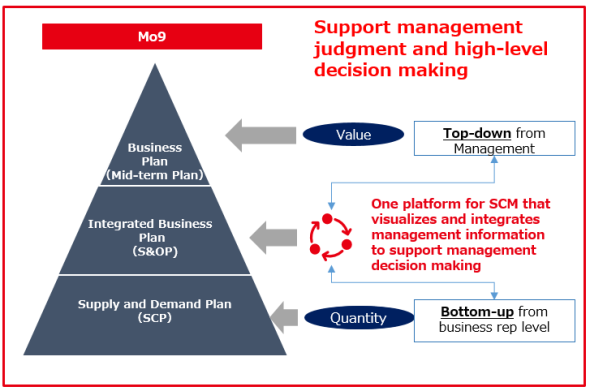 Mo9

Support management judgment and high-level decision making

Business Plan (Mid-term Plan)

Integrated Business Plan (S&OP)

Supply and Demand Plan (SCP)

Value

Top-down from Management

One platform for SCM that visualizes and integrates management information to support management decision making

Quantity

Bottom-up from business rep level